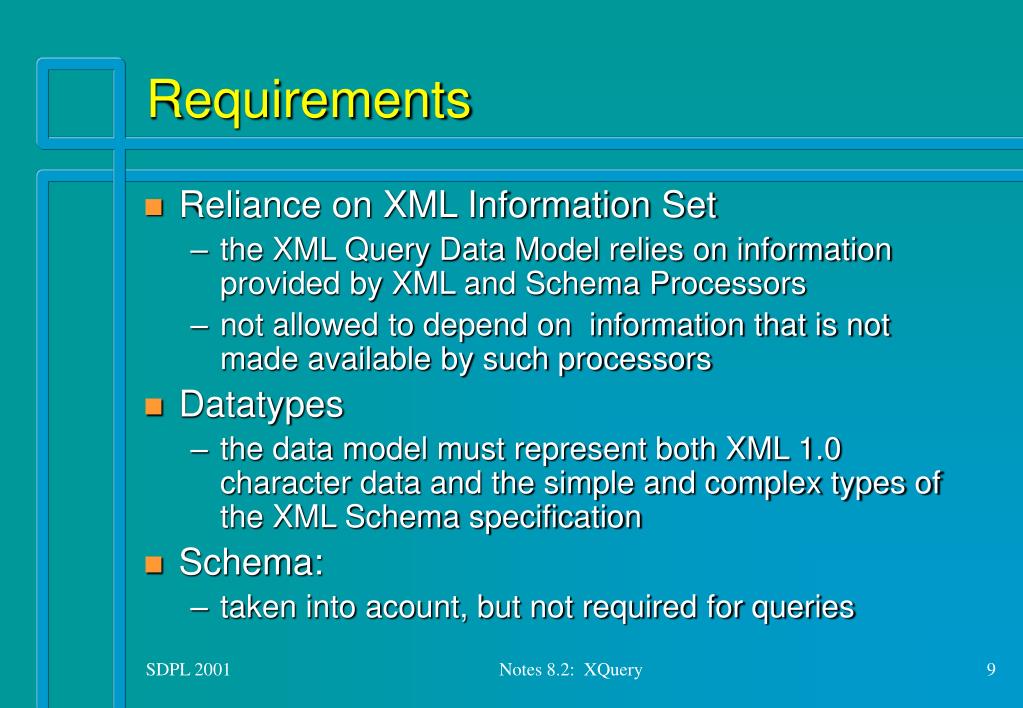 Requirements

Reliance on XML Information Set
– the XML Query Data Model relies on information provided by XML and Schema Processors
– not allowed to depend on information that is not made available by such processors

Datatypes
– the data model must represent both XML 1.0 character data and the simple and complex types of the XML Schema specification

Schema:
– taken into acount, but not required for queries

SDPL 2001
Notes 8.2: XQuery
9